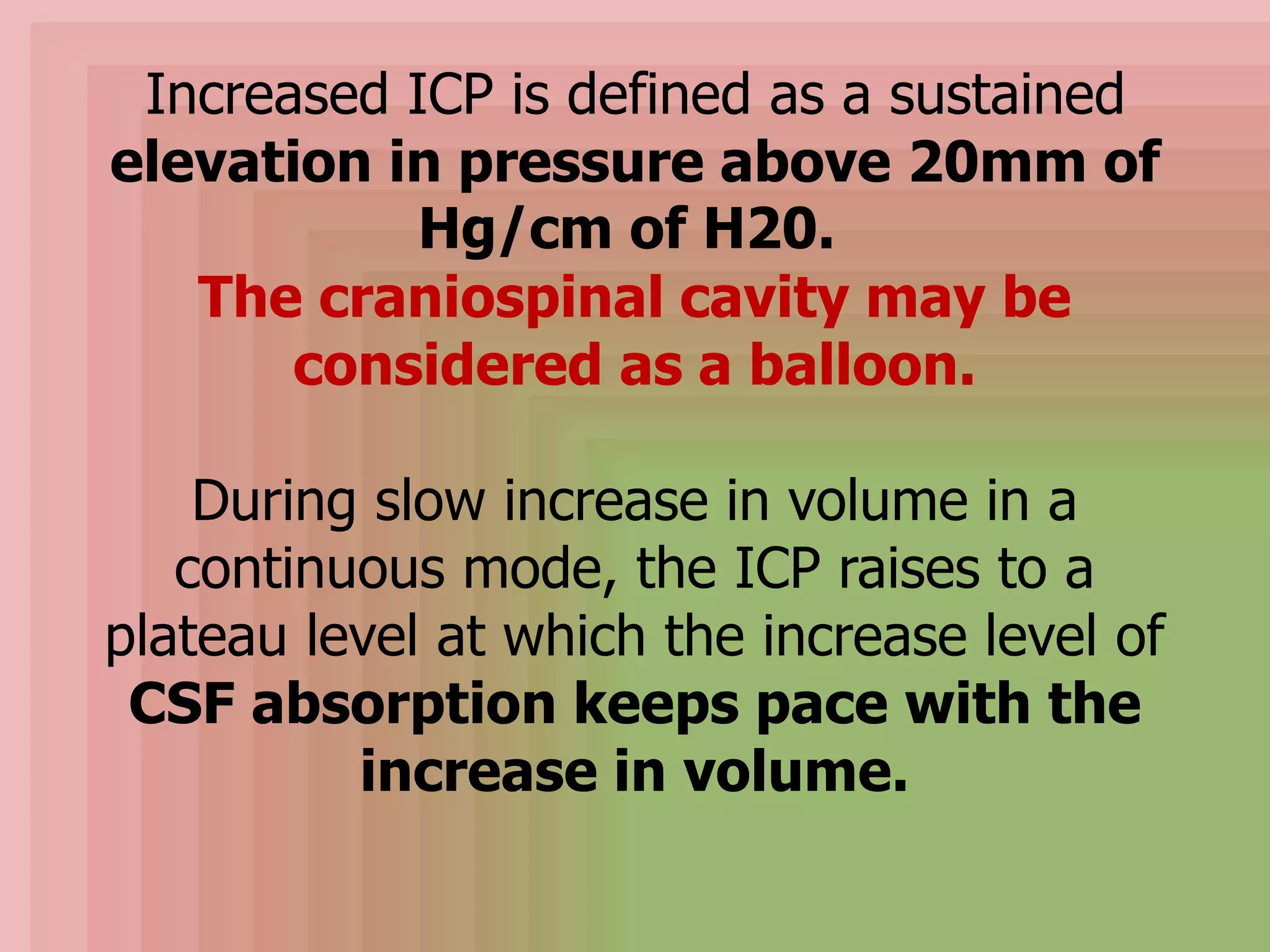 Increased ICP is defined as a sustained elevation in pressure above 20mm of Hg/cm of H20.
The craniospinal cavity may be considered as a balloon.

During slow increase in volume in a continuous mode, the ICP raises to a plateau level at which the increase level of CSF absorption keeps pace with the increase in volume.